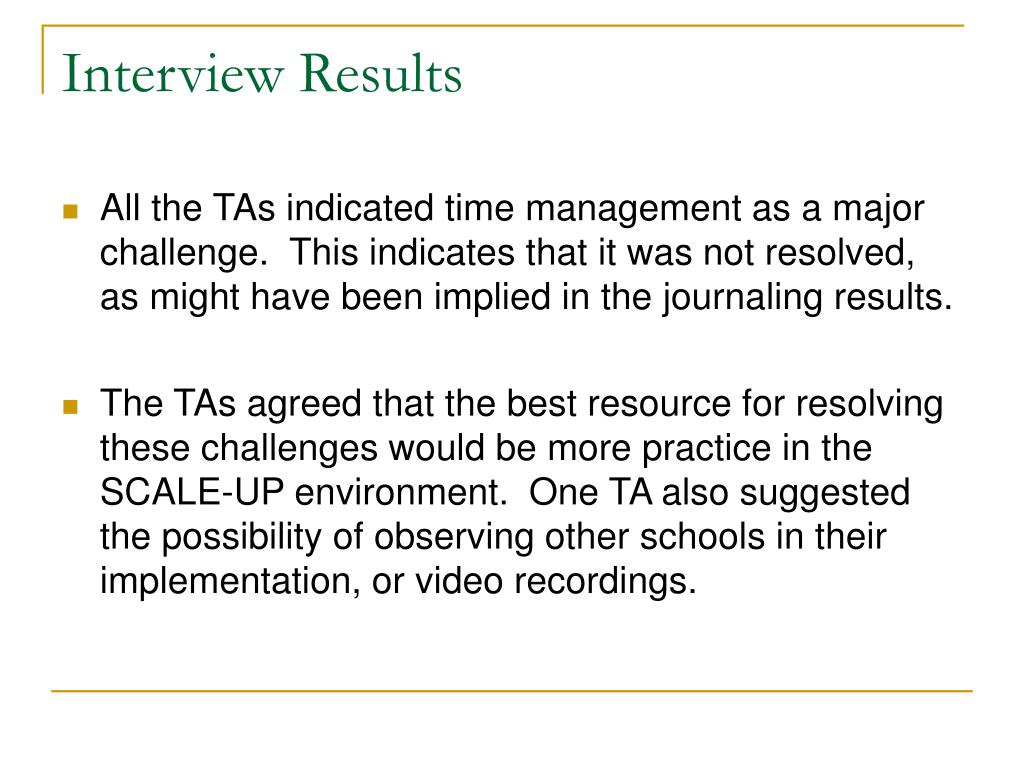 Interview Results

- All the TAs indicated time management as a major challenge.  This indicates that it was not resolved, as might have been implied in the journaling results.

- The TAs agreed that the best resource for resolving these challenges would be more practice in the SCALE-UP environment.  One TA also suggested the possibility of observing other schools in their implementation, or video recordings.